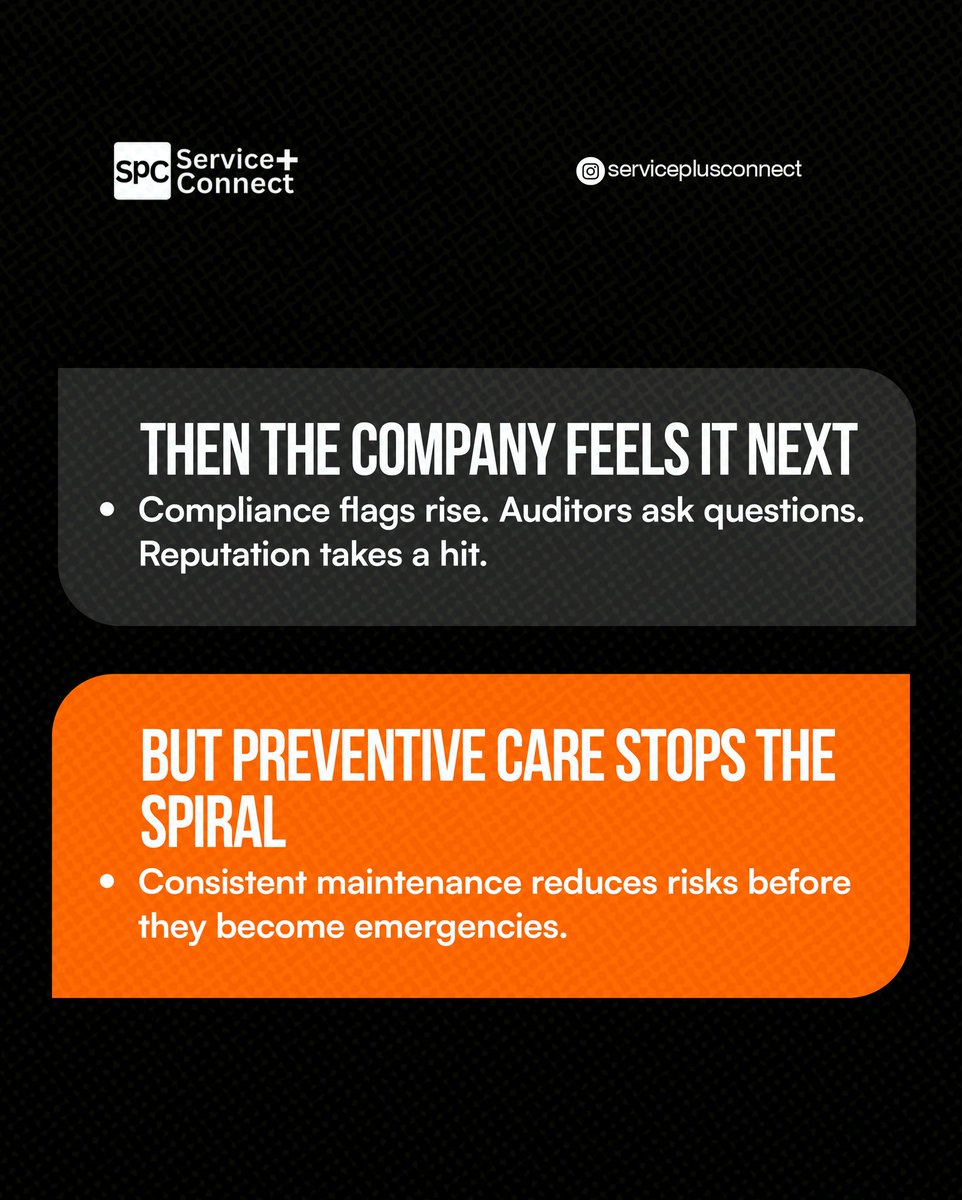 SPC Service+ Connect

serviceplusconnect

THEN THE COMPANY FEELS IT NEXT

• Compliance flags rise. Auditors ask questions. Reputation takes a hit.

BUT PREVENTIVE CARE STOPS THE SPIRAL

• Consistent maintenance reduces risks before they become emergencies.